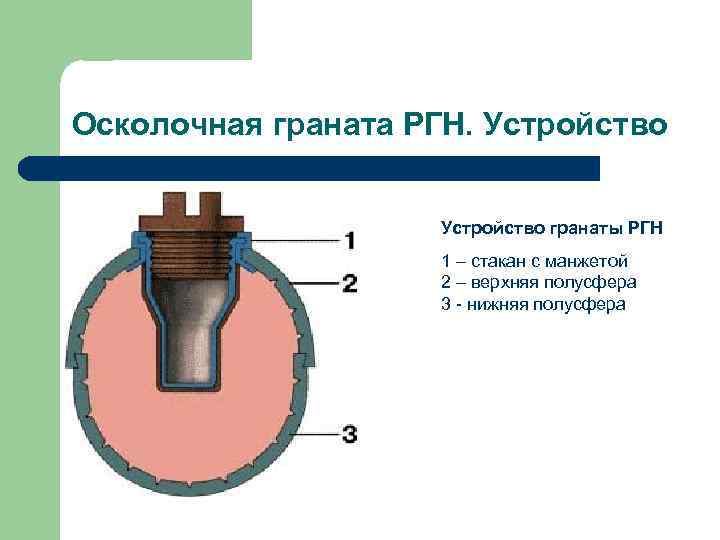 Осколочная граната РГН. Устройство

1

2

3

Устройство гранаты РГН

1 – стакан с манжетой
2 – верхняя полусфера
3 - нижняя полусфера